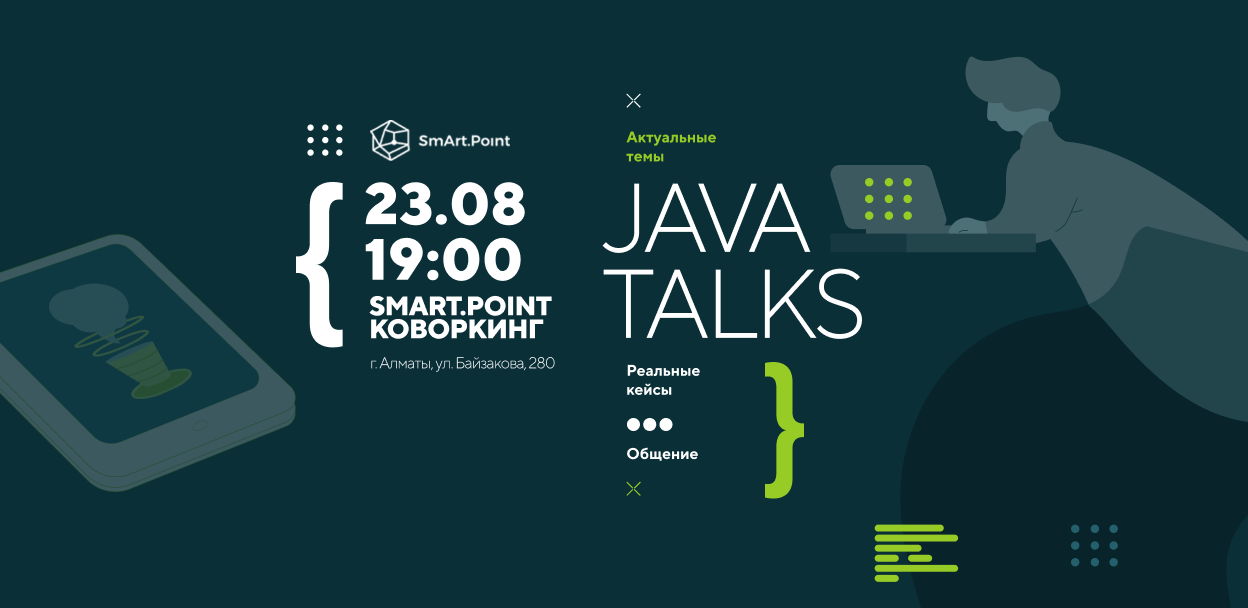 SmArt.Point

{ 23.08
19:00
SMART.POINT
КОВОРКИНГ

г. Алматы, ул. Байзакова, 280

Актуальные темы

JAVA
TALKS

Реальные кейсы

Общение }